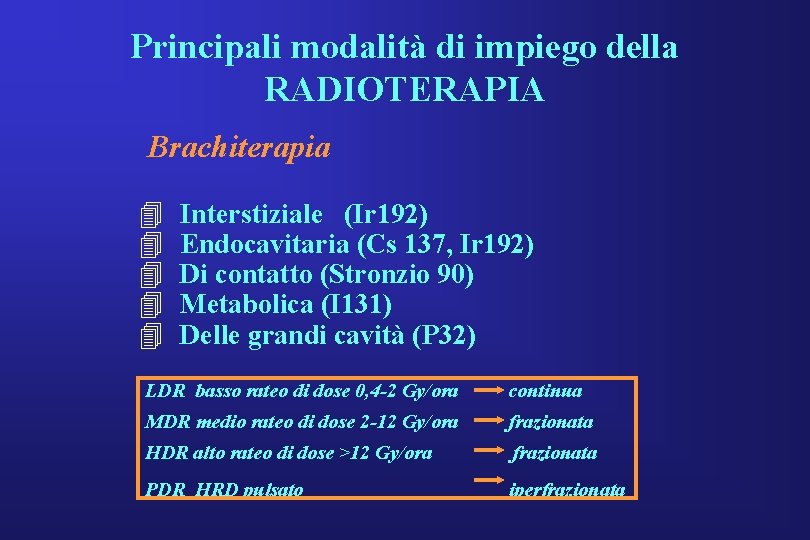 Principali modalità di impiego della RADIOTERAPIA

Brachiterapia

Interstiziale (Ir192)
Endocavitaria (Cs 137, Ir192)
Di contatto (Stronzio 90)
Metabolica (I131)
Delle grandi cavità (P32)

LDR basso rateo di dose 0,4-2 Gy/ora → continua
MDR medio rateo di dose 2-12 Gy/ora → frazionata
HDR alto rateo di dose >12 Gy/ora → frazionata
PDR HRD pulsato → iperfrazionata